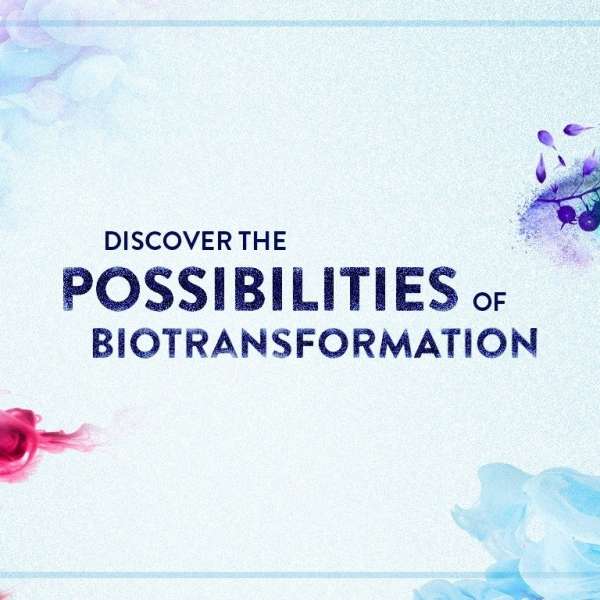 DISCOVER THE
POSSIBILITIES OF
BIOTRANSFORMATION